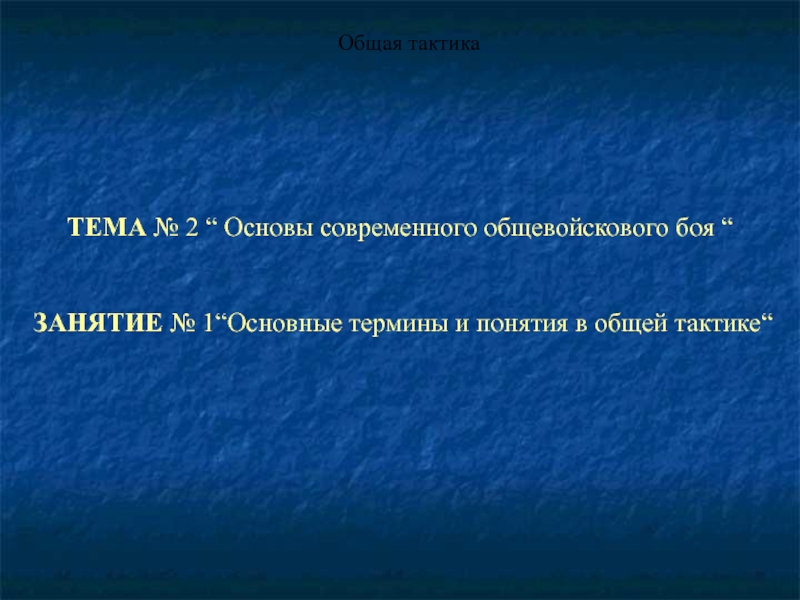 Общая тактика

ТЕМА № 2 “ Основы современного общевойскового боя “

ЗАНЯТИЕ № 1“Основные термины и понятия в общей тактике“